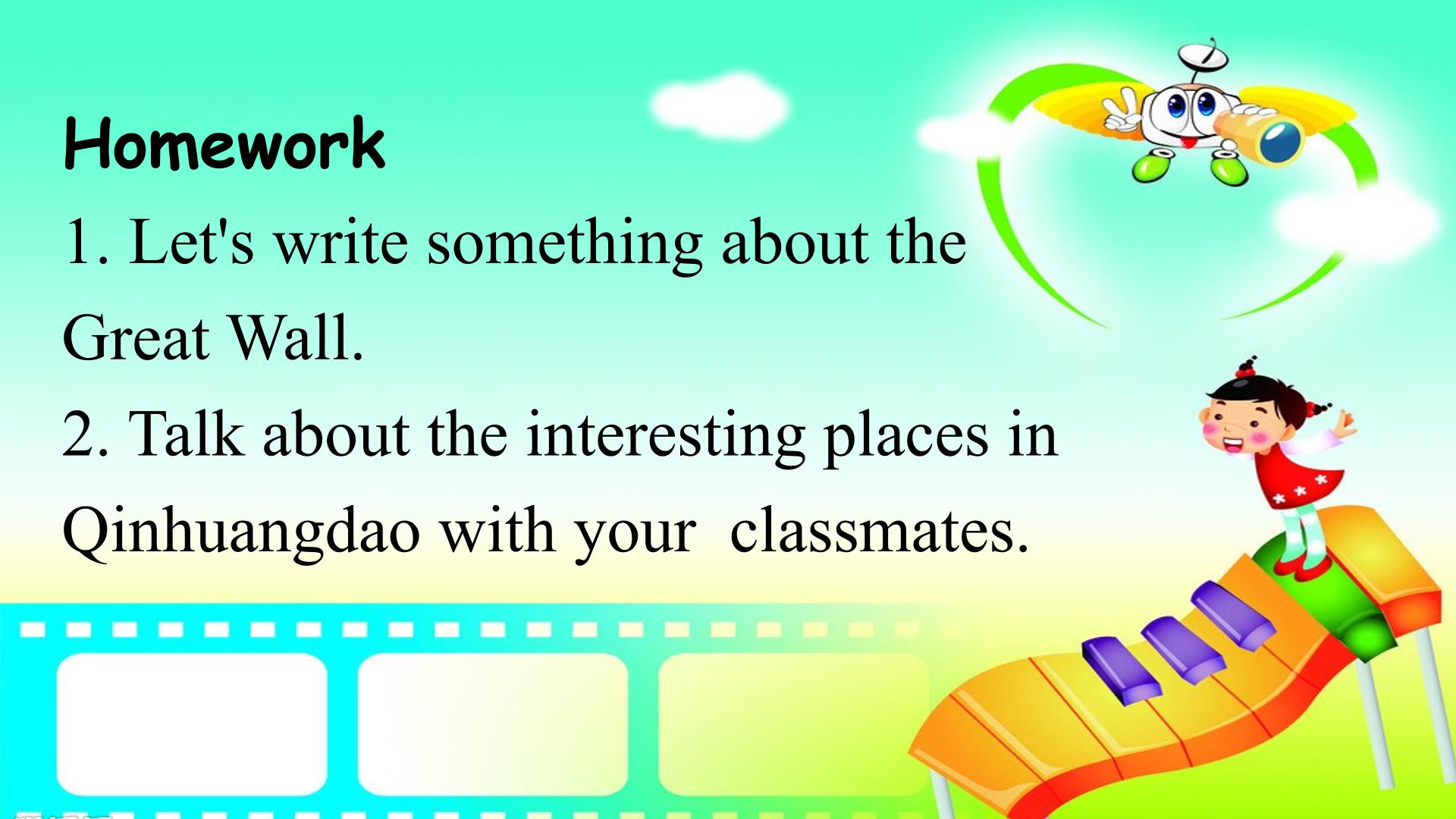 Homework

1. Let's write something about the Great Wall.

2. Talk about the interesting places in Qinhuangdao with your classmates.